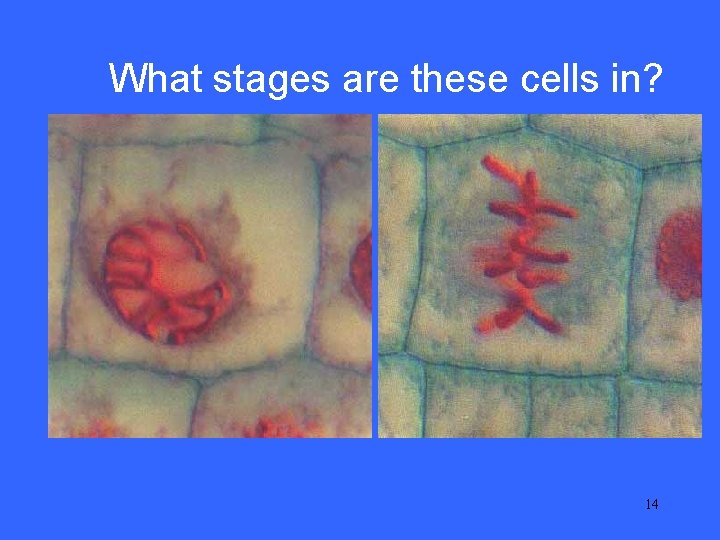 What stages are these cells in?

14